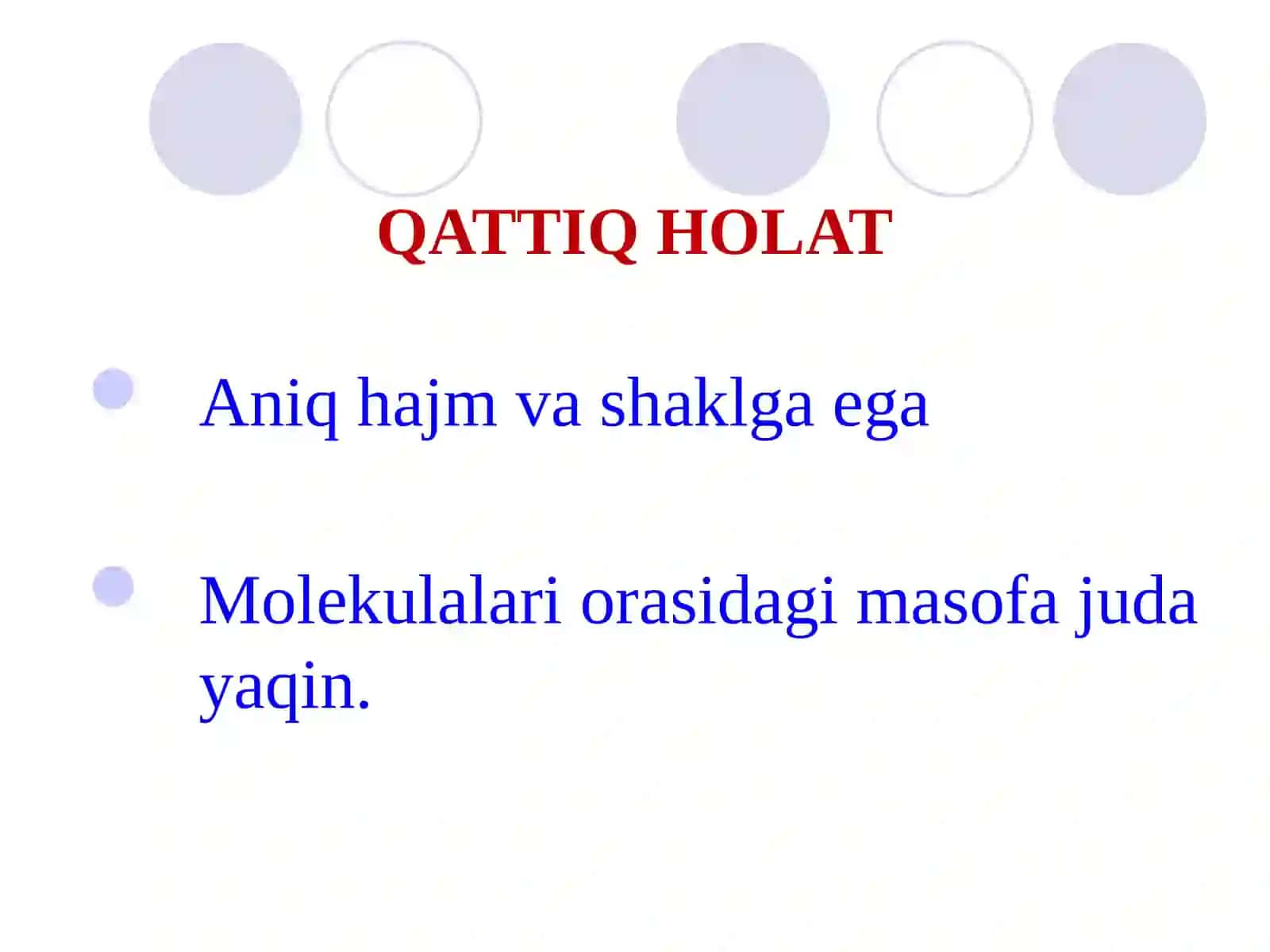 QATTIQ HOLAT

Aniq hajm va shaklga ega

Molekulalari orasidagi masofa juda yaqin.